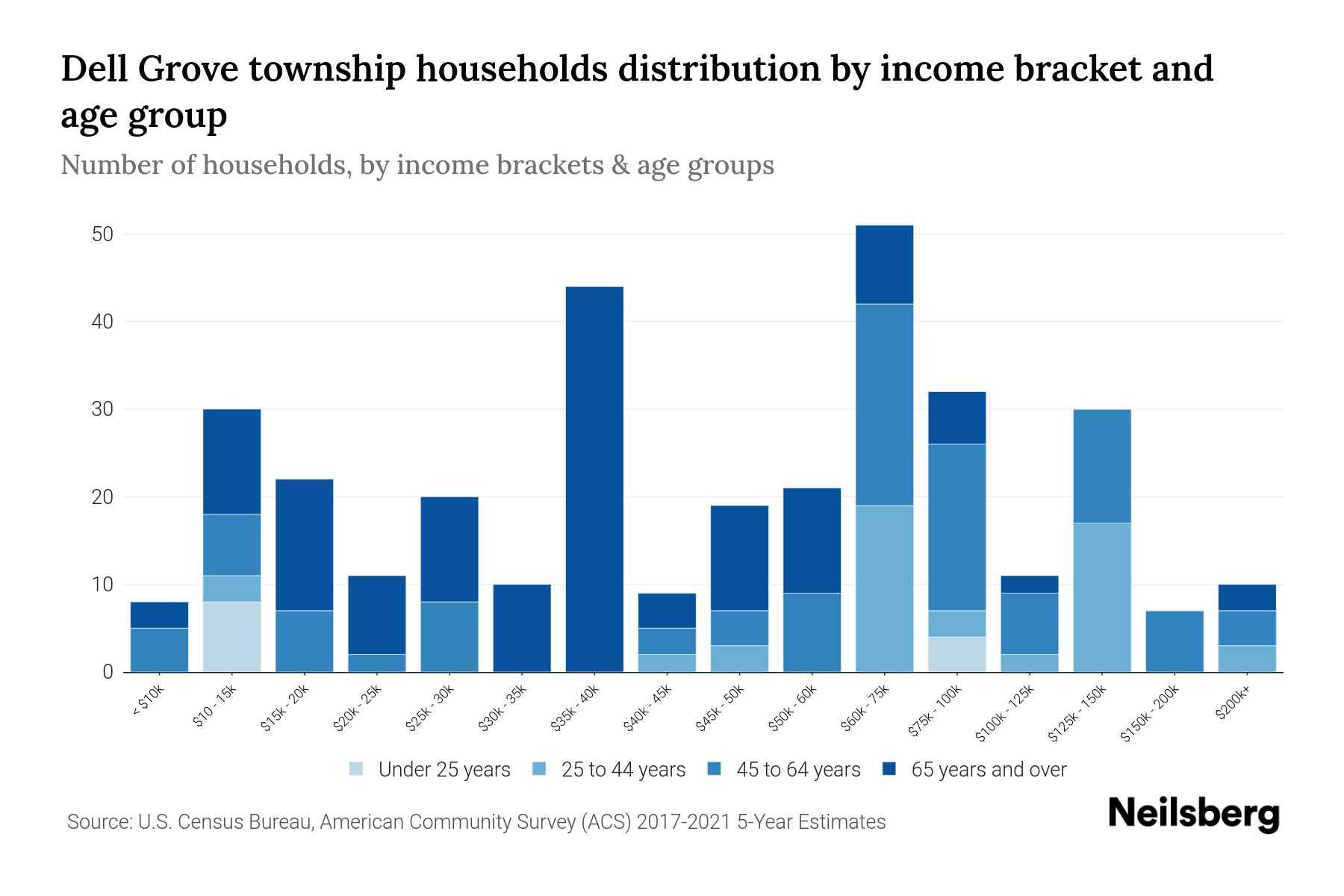 Dell Grove township households distribution by income bracket and age group

Number of households, by income brackets & age groups

50
40
30
20
10
0

< $10k
$10 - 15k
$15k - 20k
$20k - 25k
$25k - 30k
$30k - 35k
$35k - 40k
$40k - 45k
$45k - 50k
$50k - 60k
$60k - 75k
$75k - 100k
$100k - 125k
$125k - 150k
$150k - 200k
$200k+

Under 25 years
25 to 44 years
45 to 64 years
65 years and over

Source: U.S. Census Bureau, American Community Survey (ACS) 2017-2021 5-Year Estimates

Neilsberg